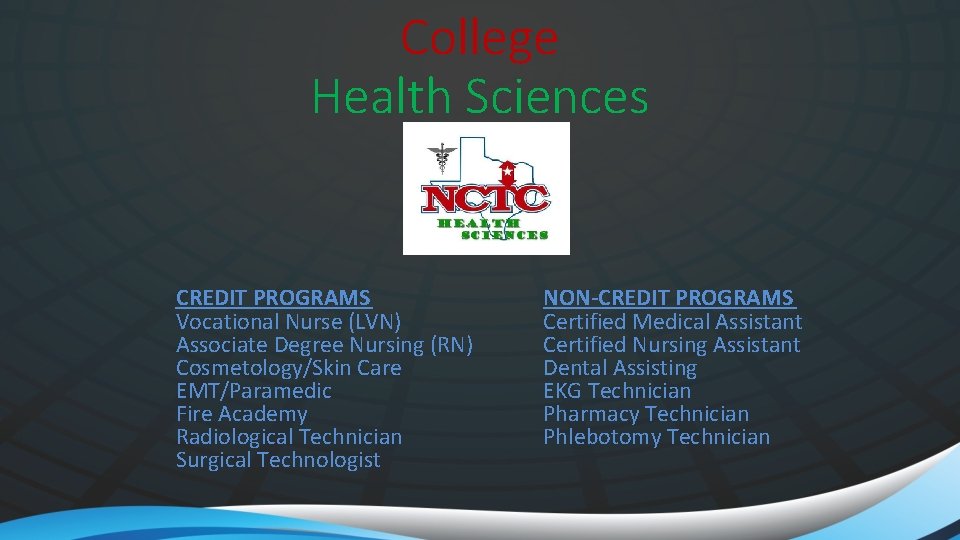 College
Health Sciences

NCTC
HEALTH
SCIENCES

CREDIT PROGRAMS
Vocational Nurse (LVN)
Associate Degree Nursing (RN)
Cosmetology/Skin Care
EMT/Paramedic
Fire Academy
Radiological Technician
Surgical Technologist

NON-CREDIT PROGRAMS
Certified Medical Assistant
Certified Nursing Assistant
Dental Assisting
EKG Technician
Pharmacy Technician
Phlebotomy Technician